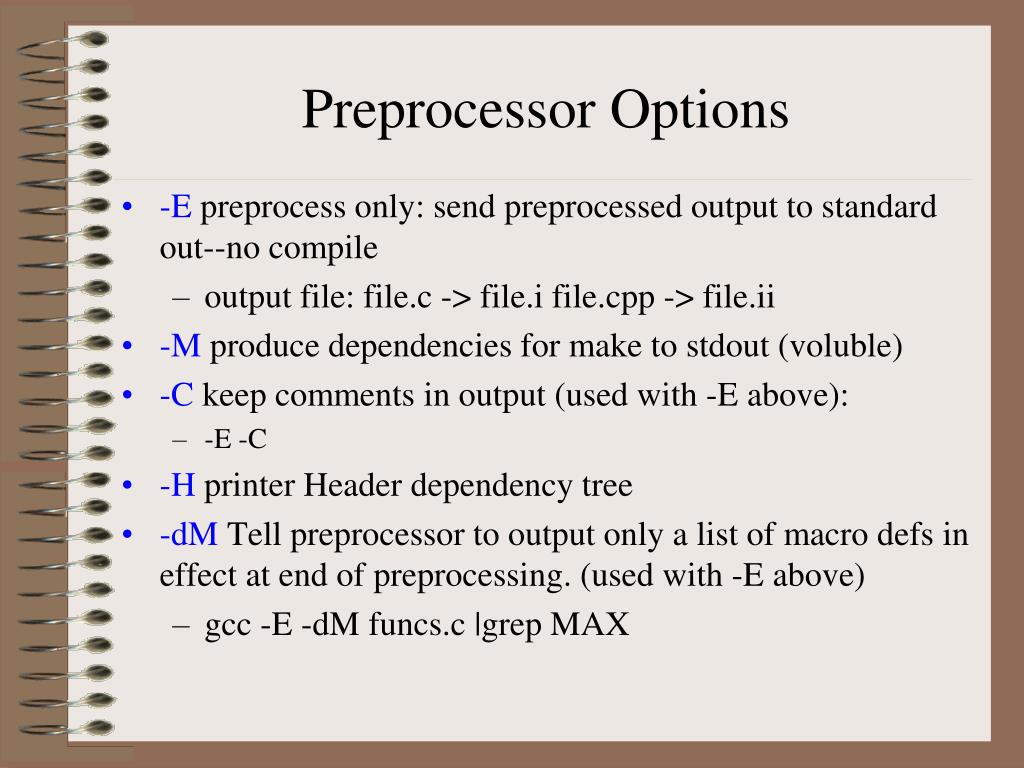 Preprocessor Options

• -E preprocess only: send preprocessed output to standard out--no compile
– output file: file.c -> file.i file.cpp -> file.ii
• -M produce dependencies for make to stdout (voluble)
• -C keep comments in output (used with -E above):
– -E -C
• -H printer Header dependency tree
• -dM Tell preprocessor to output only a list of macro defs in effect at end of preprocessing. (used with -E above)
– gcc -E -dM funcs.c |grep MAX